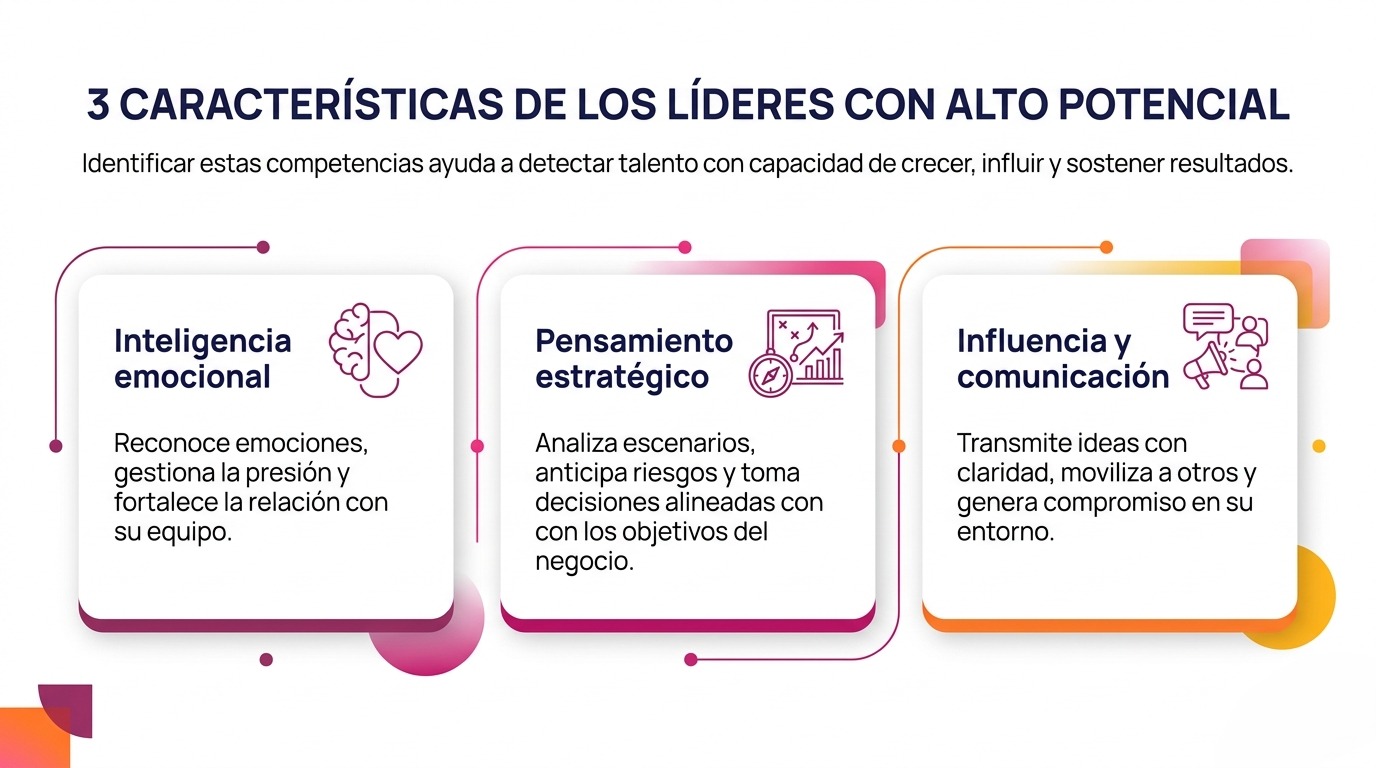 3 CARACTERÍSTICAS DE LOS LÍDERES CON ALTO POTENCIAL

Identificar estas competencias ayuda a detectar talento con capacidad de crecer, influir y sostener resultados.

Inteligencia emocional

Reconoce emociones, gestiona la presión y fortalece la relación con su equipo.

Pensamiento estratégico

Analiza escenarios, anticipa riesgos y toma decisiones alineadas con con los objetivos del negocio.

Influencia y comunicación

Transmite ideas con claridad, moviliza a otros y genera compromiso en su entorno.